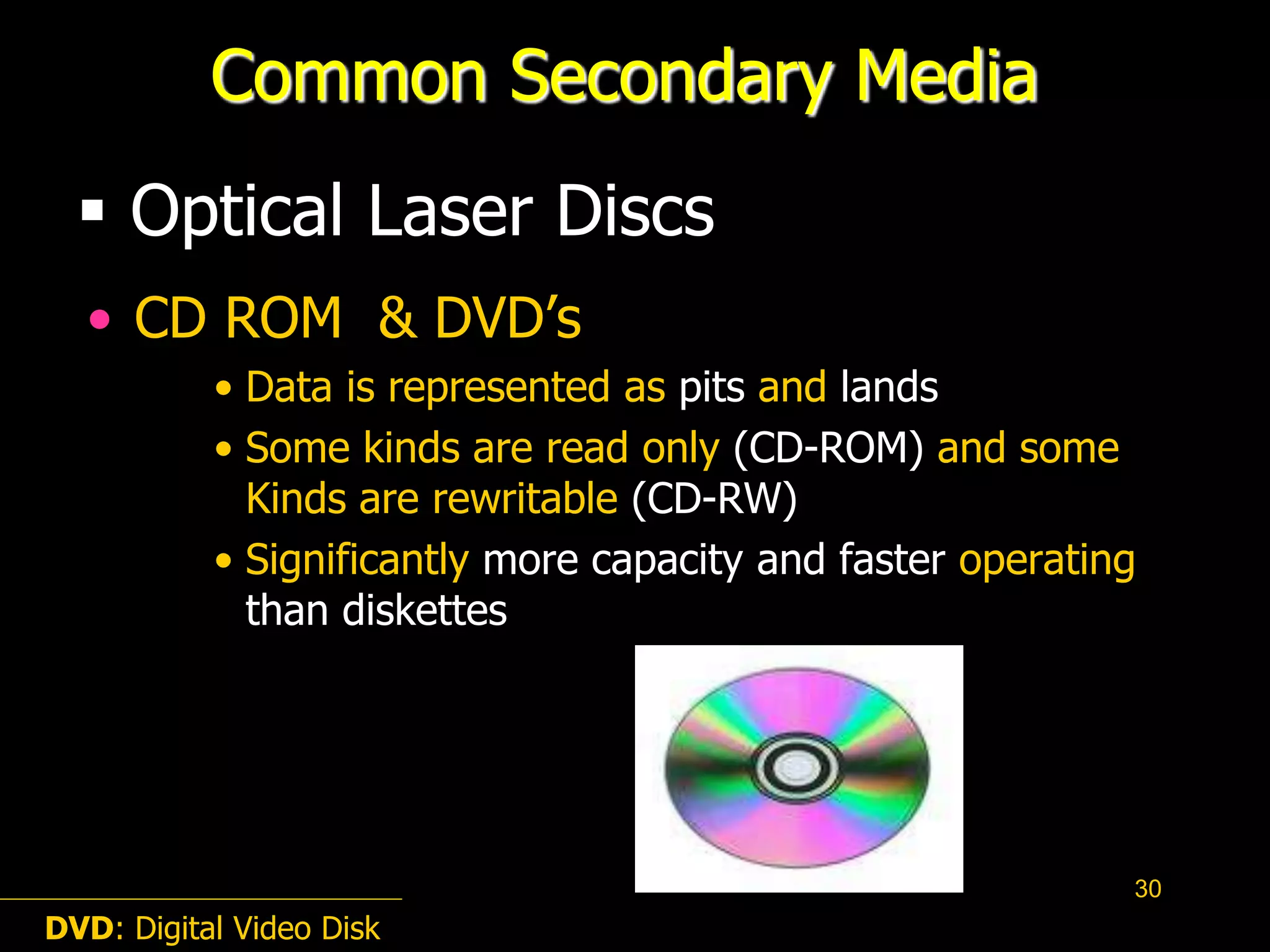 Common Secondary Media

▪ Optical Laser Discs

• CD ROM & DVD's

• Data is represented as pits and lands

• Some kinds are read only (CD-ROM) and some Kinds are rewritable (CD-RW)

• Significantly more capacity and faster operating than diskettes

30

DVD: Digital Video Disk